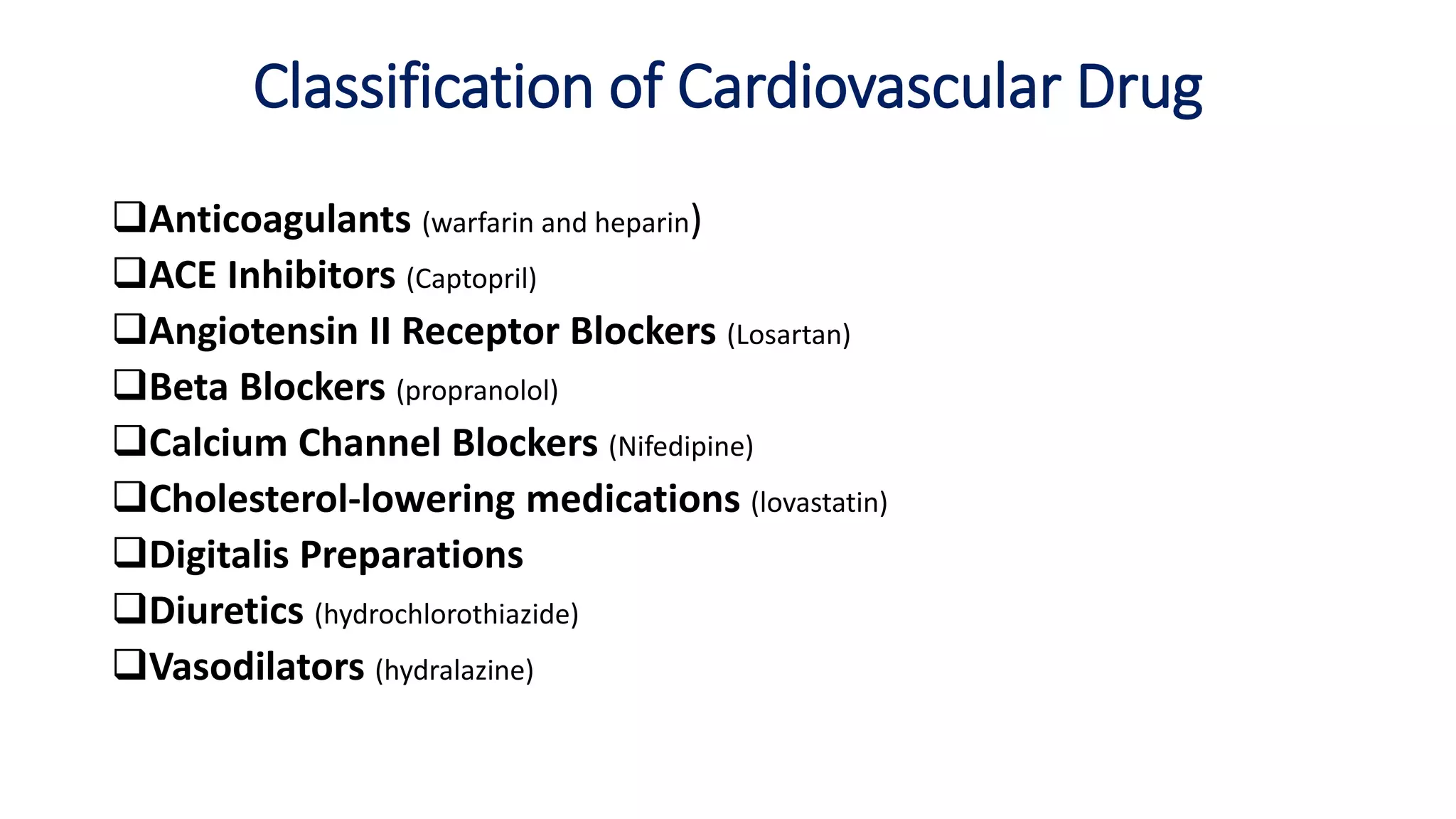 Classification of Cardiovascular Drug

❑Anticoagulants (warfarin and heparin)
❑ACE Inhibitors (Captopril)
❑Angiotensin II Receptor Blockers (Losartan)
❑Beta Blockers (propranolol)
❑Calcium Channel Blockers (Nifedipine)
❑Cholesterol-lowering medications (lovastatin)
❑Digitalis Preparations
❑Diuretics (hydrochlorothiazide)
❑Vasodilators (hydralazine)